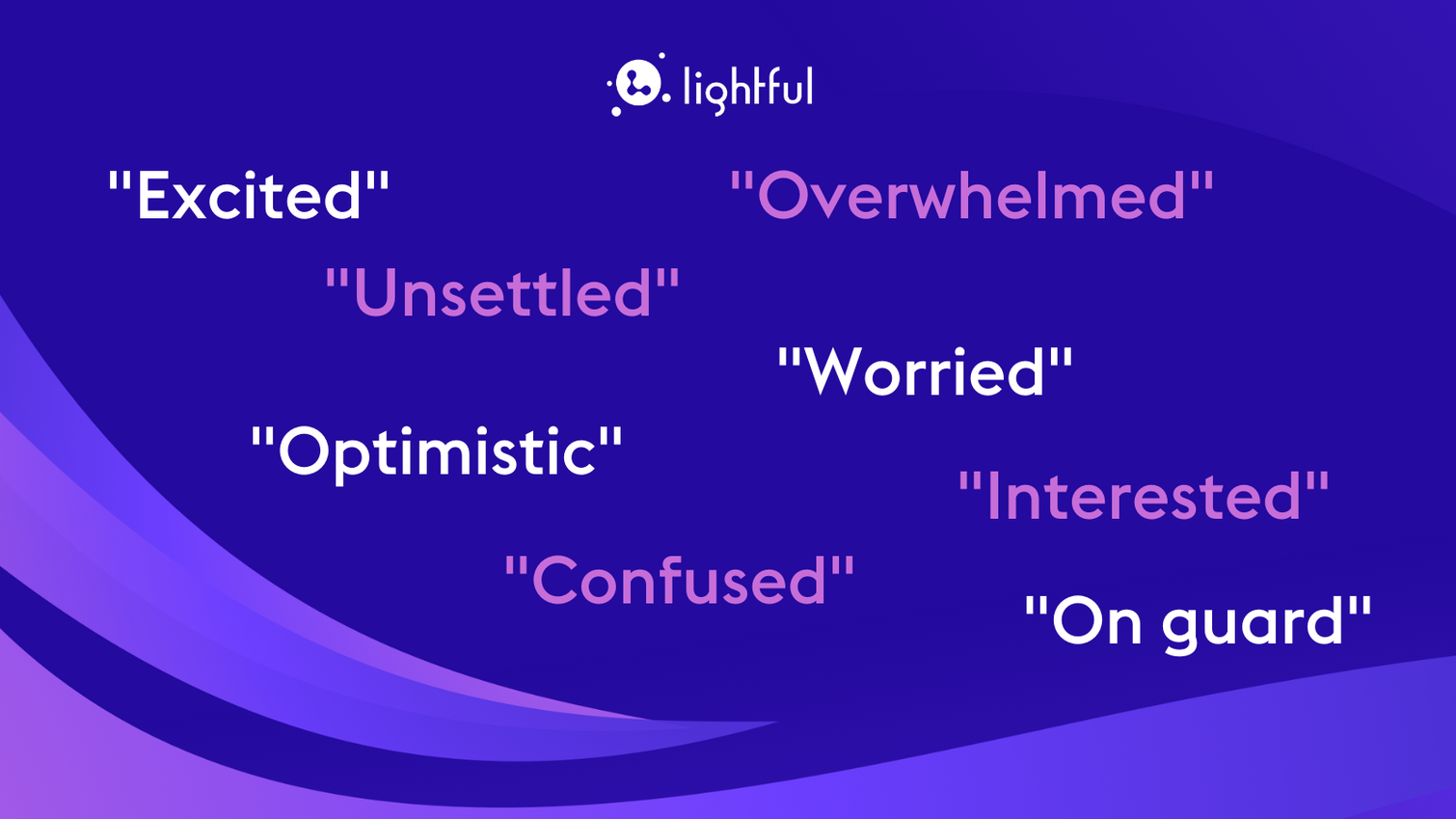 lightful

"Excited"

"Overwhelmed"

"Unsettled"

"Worried"

"Optimistic"

"Interested"

"Confused"

"On guard"